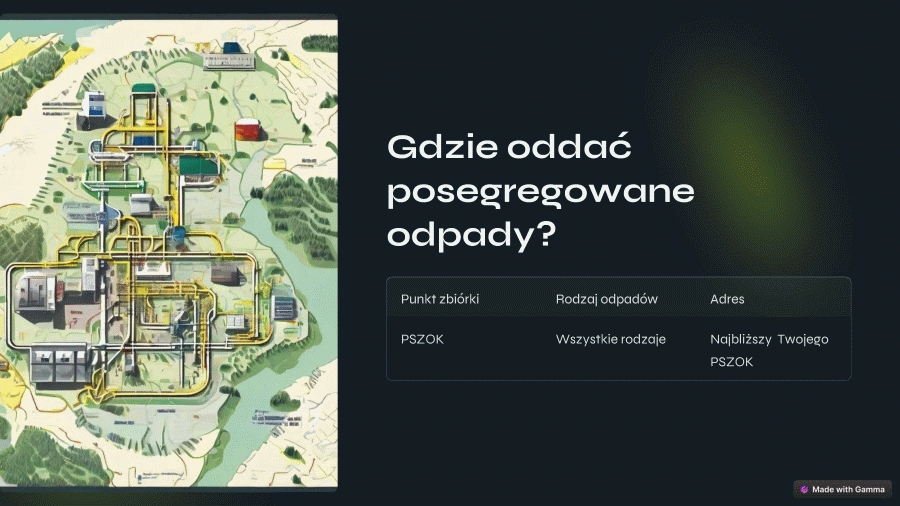 Gdzie oddać posegregowane odpady?

| Punkt zbiórki | Rodzaj odpadów | Adres |
|---|---|---|
| PSZOK | Wszystkie rodzaje | Najbliższy Twojego PSZOK |

Made with Gamma